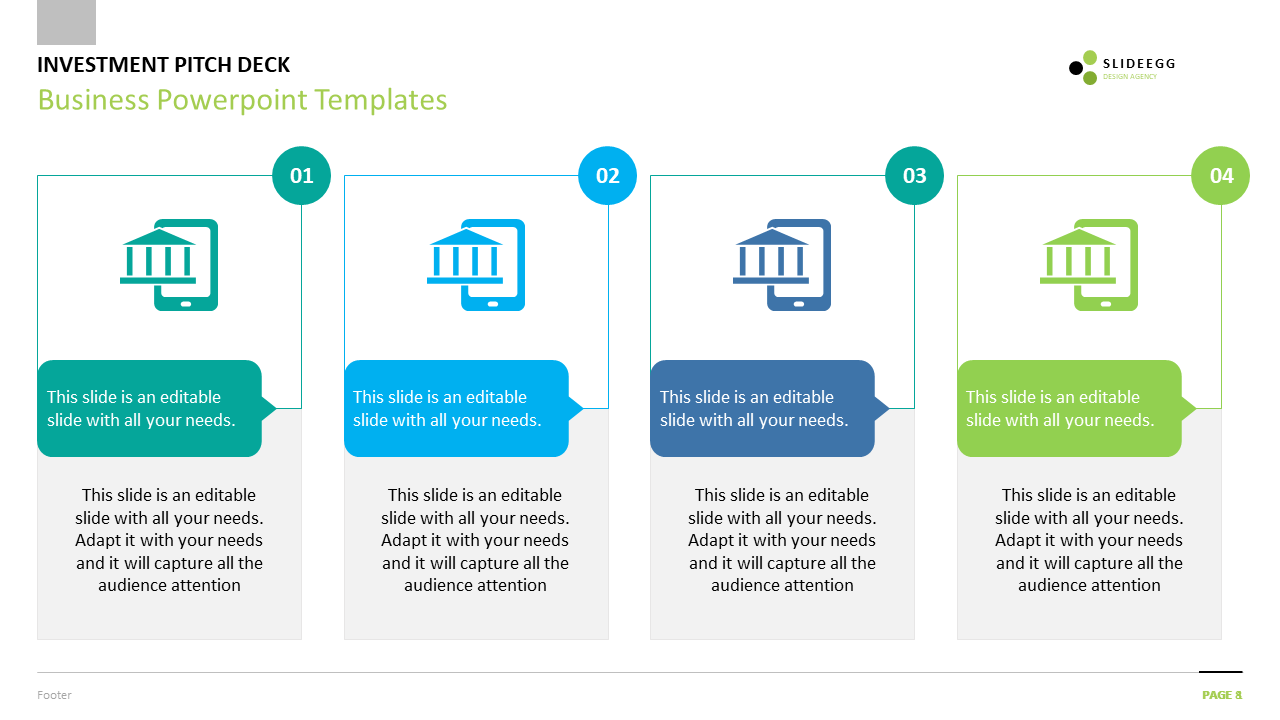 INVESTMENT PITCH DECK

Business Powerpoint Templates

SLIDEEGG
DESIGN AGENCY

01

This slide is an editable slide with all your needs.

This slide is an editable slide with all your needs. Adapt it with your needs and it will capture all the audience attention

02

This slide is an editable slide with all your needs.

This slide is an editable slide with all your needs. Adapt it with your needs and it will capture all the audience attention

03

This slide is an editable slide with all your needs.

This slide is an editable slide with all your needs. Adapt it with your needs and it will capture all the audience attention

04

This slide is an editable slide with all your needs.

This slide is an editable slide with all your needs. Adapt it with your needs and it will capture all the audience attention

Footer

PAGE 8